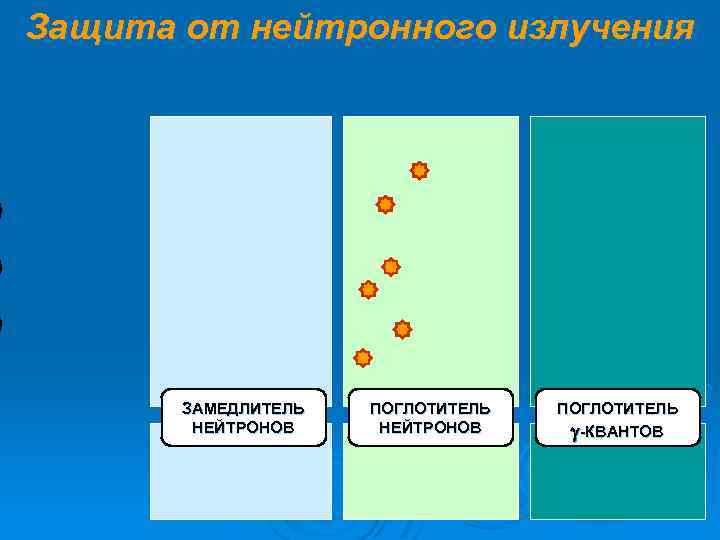 Защита от нейтронного излучения

ЗАМЕДЛИТЕЛЬ НЕЙТРОНОВ

ПОГЛОТИТЕЛЬ НЕЙТРОНОВ

ПОГЛОТИТЕЛЬ $\gamma$-КВАНТОВ